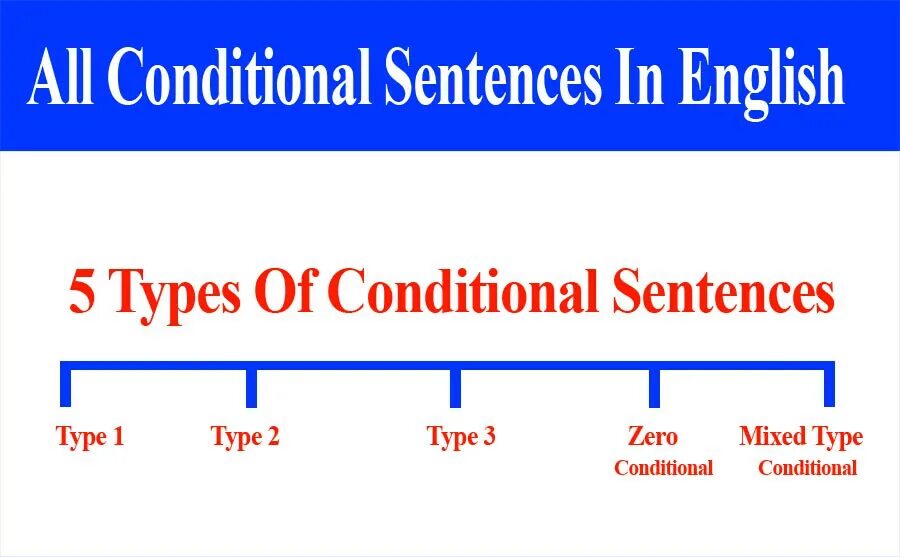 All Conditional Sentences In English

5 Types Of Conditional Sentences

Type 1

Type 2

Type 3

Zero Conditional

Mixed Type Conditional